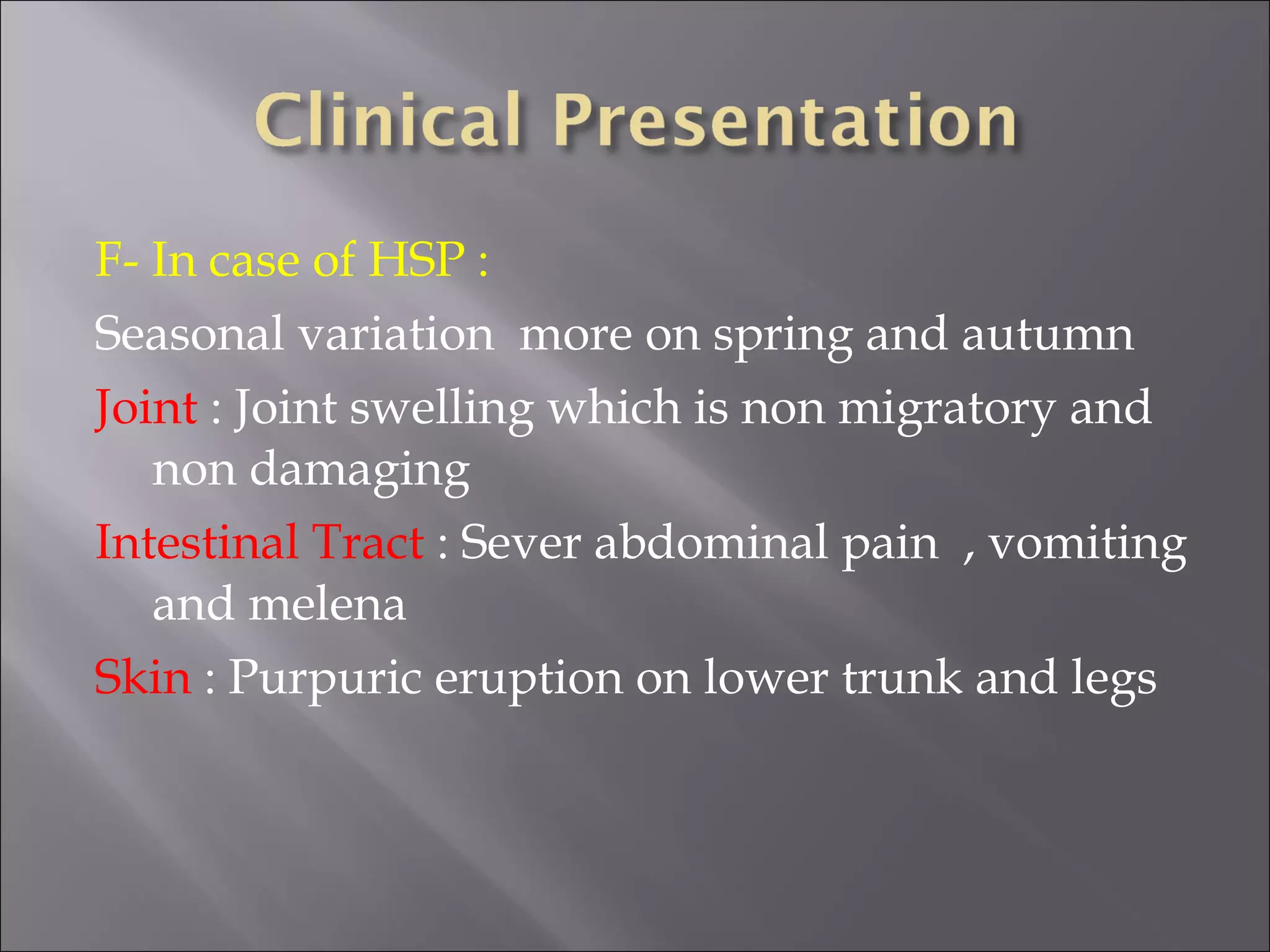 Clinical Presentation

F- In case of HSP :

Seasonal variation more on spring and autumn

Joint : Joint swelling which is non migratory and non damaging

Intestinal Tract : Sever abdominal pain , vomiting and melena

Skin : Purpuric eruption on lower trunk and legs